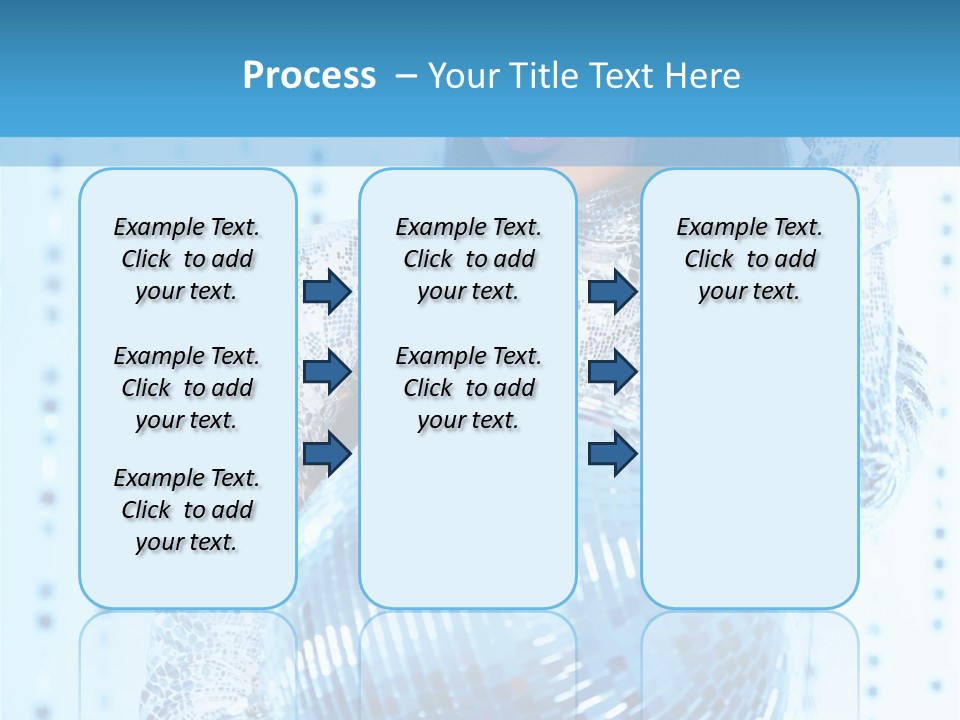 Process – Your Title Text Here

Example Text. Click to add your text.

Example Text. Click to add your text.

Example Text. Click to add your text.

Example Text. Click to add your text.

Example Text. Click to add your text.

Example Text. Click to add your text.